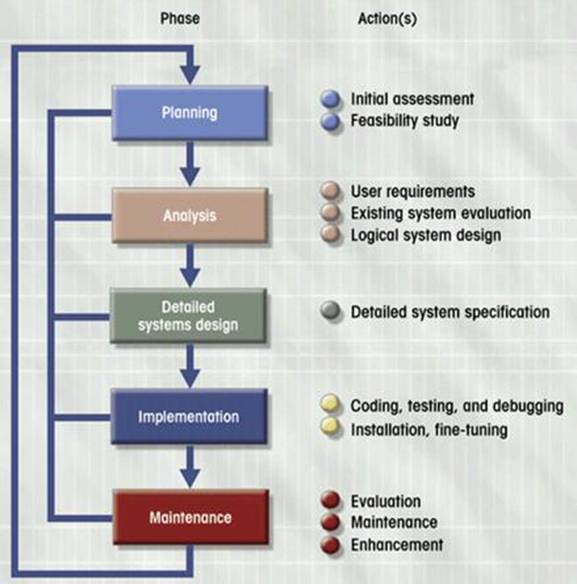 Phase

Action(s)

Planning

Initial assessment
Feasibility study

Analysis

User requirements
Existing system evaluation
Logical system design

Detailed systems design

Detailed system specification

Implementation

Coding, testing, and debugging
Installation, fine-tuning

Maintenance

Evaluation
Maintenance
Enhancement